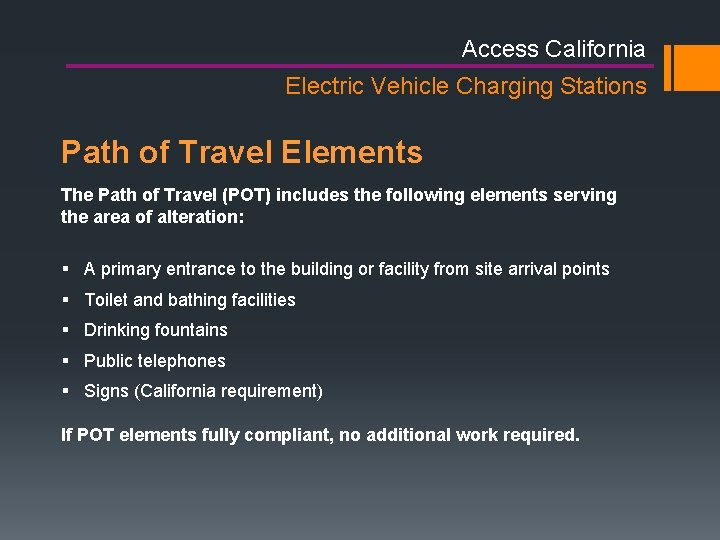 Access California

Electric Vehicle Charging Stations

Path of Travel Elements

The Path of Travel (POT) includes the following elements serving the area of alteration:

▪ A primary entrance to the building or facility from site arrival points
▪ Toilet and bathing facilities
▪ Drinking fountains
▪ Public telephones
▪ Signs (California requirement)

If POT elements fully compliant, no additional work required.